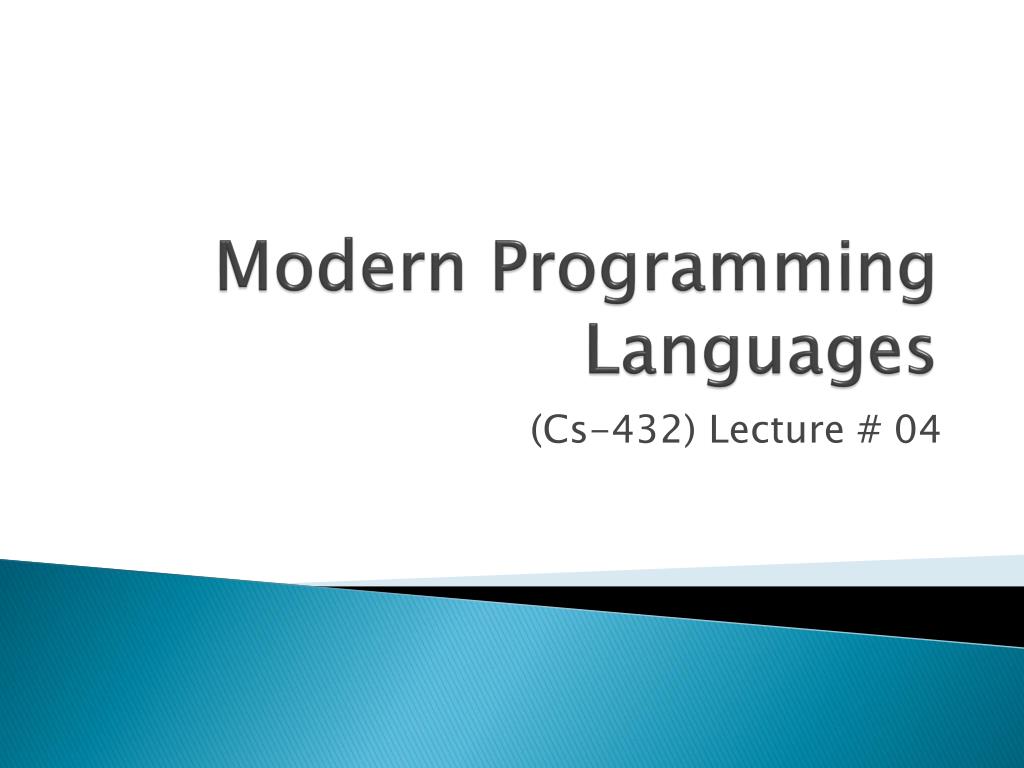 Modern Programming Languages

(Cs-432) Lecture # 04